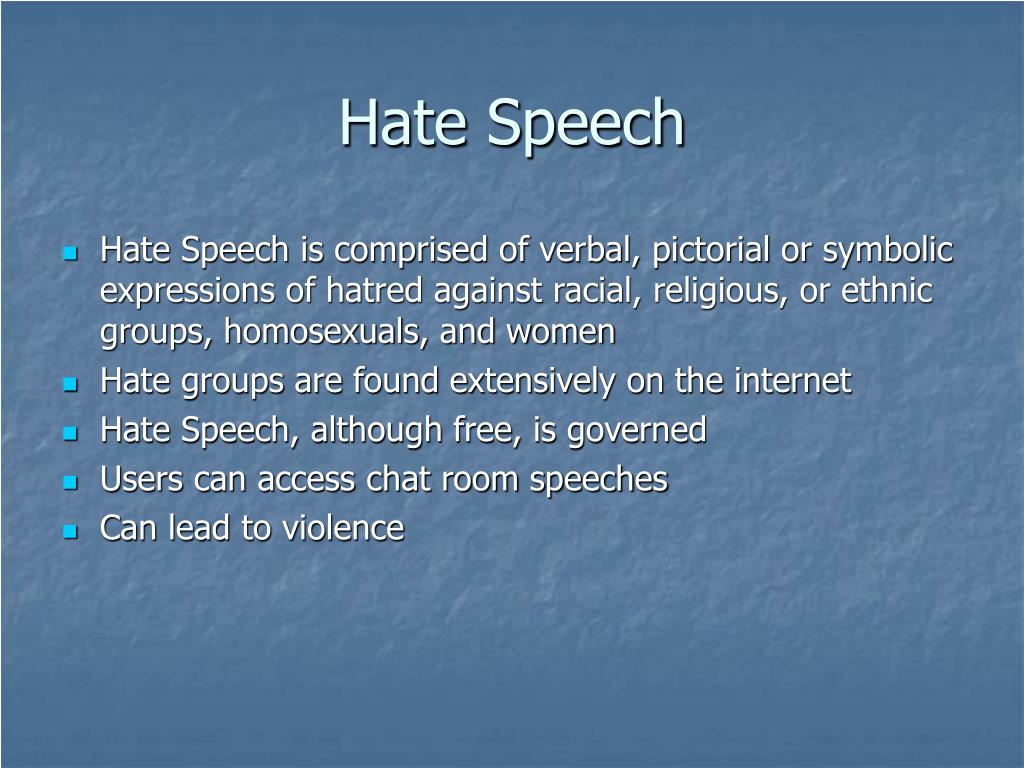 Hate Speech

- Hate Speech is comprised of verbal, pictorial or symbolic expressions of hatred against racial, religious, or ethnic groups, homosexuals, and women
- Hate groups are found extensively on the internet
- Hate Speech, although free, is governed
- Users can access chat room speeches
- Can lead to violence